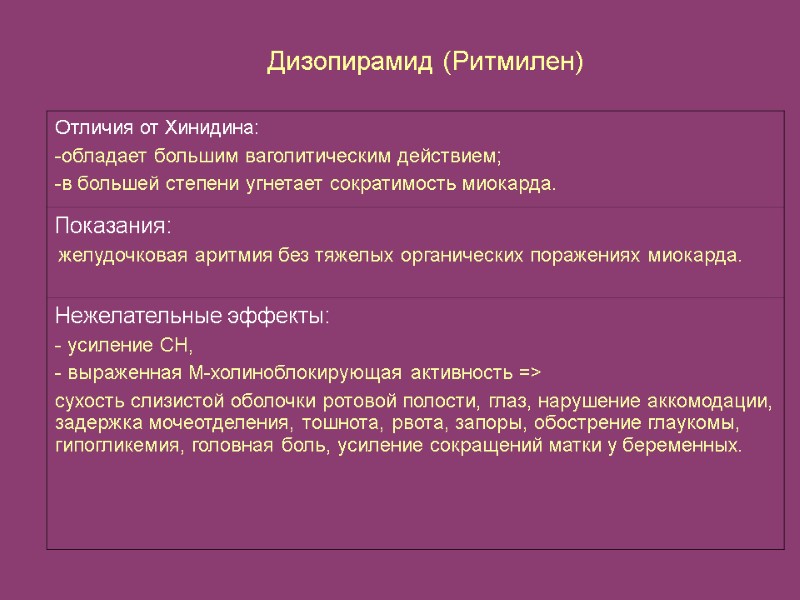 Дизопирамид (Ритмилен)

Отличия от Хинидина:
-обладает большим ваголитическим действием;
-в большей степени угнетает сократимость миокарда.

Показания:
желудочковая аритмия без тяжелых органических поражениях миокарда.

Нежелательные эффекты:
- усиление СН,
- выраженная М-холиноблокирующая активность =>
сухость слизистой оболочки ротовой полости, глаз, нарушение аккомодации, задержка мочеотделения, тошнота, рвота, запоры, обострение глаукомы, гипогликемия, головная боль, усиление сокращений матки у беременных.